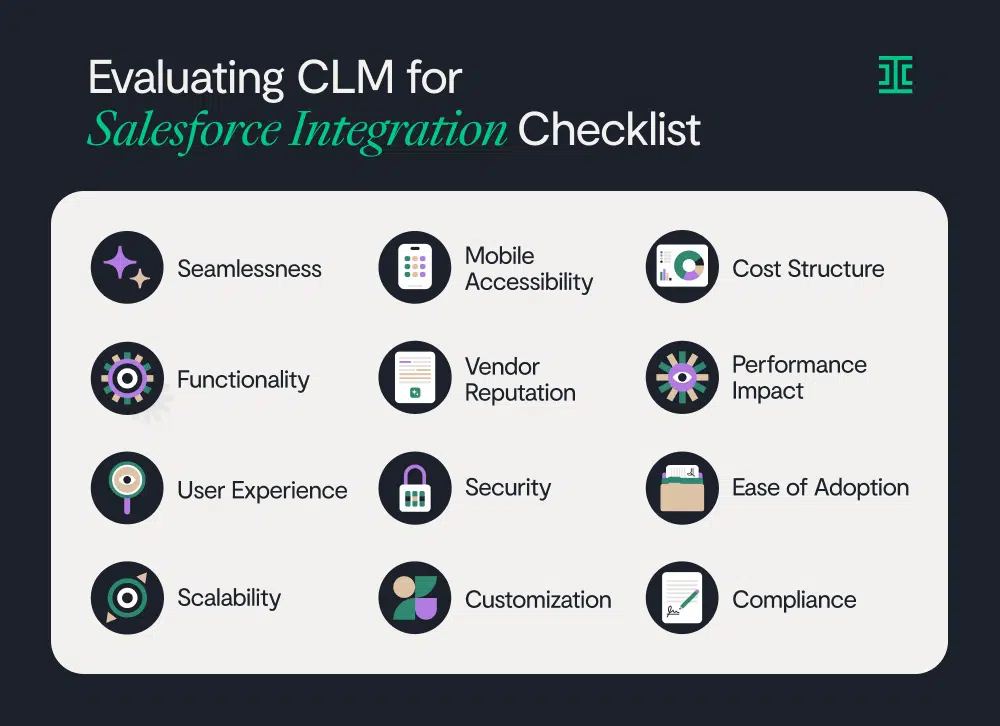 Evaluating CLM for
Salesforce Integration Checklist

Seamlessness

Functionality

User Experience

Scalability

Mobile Accessibility

Vendor Reputation

Security

Customization

Cost Structure

Performance Impact

Ease of Adoption

Compliance